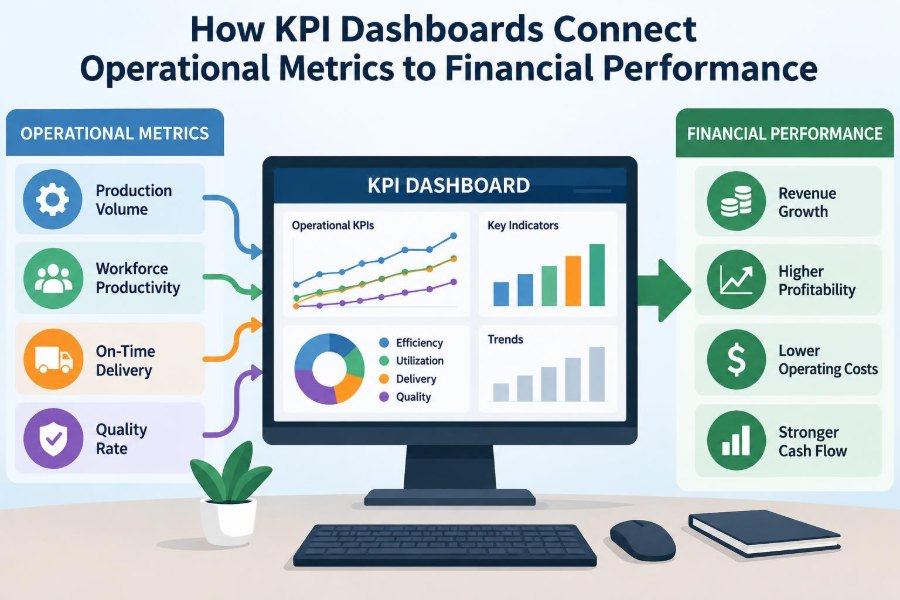 How KPI Dashboards Connect Operational Metrics to Financial Performance

OPERATIONAL METRICS

Production Volume

Workforce Productivity

On-Time Delivery

Quality Rate

KPI DASHBOARD

Operational KPIs

Key Indicators

Efficiency
Utilization
Delivery
Quality

Trends

FINANCIAL PERFORMANCE

Revenue Growth

Higher Profitability

Lower Operating Costs

Stronger Cash Flow